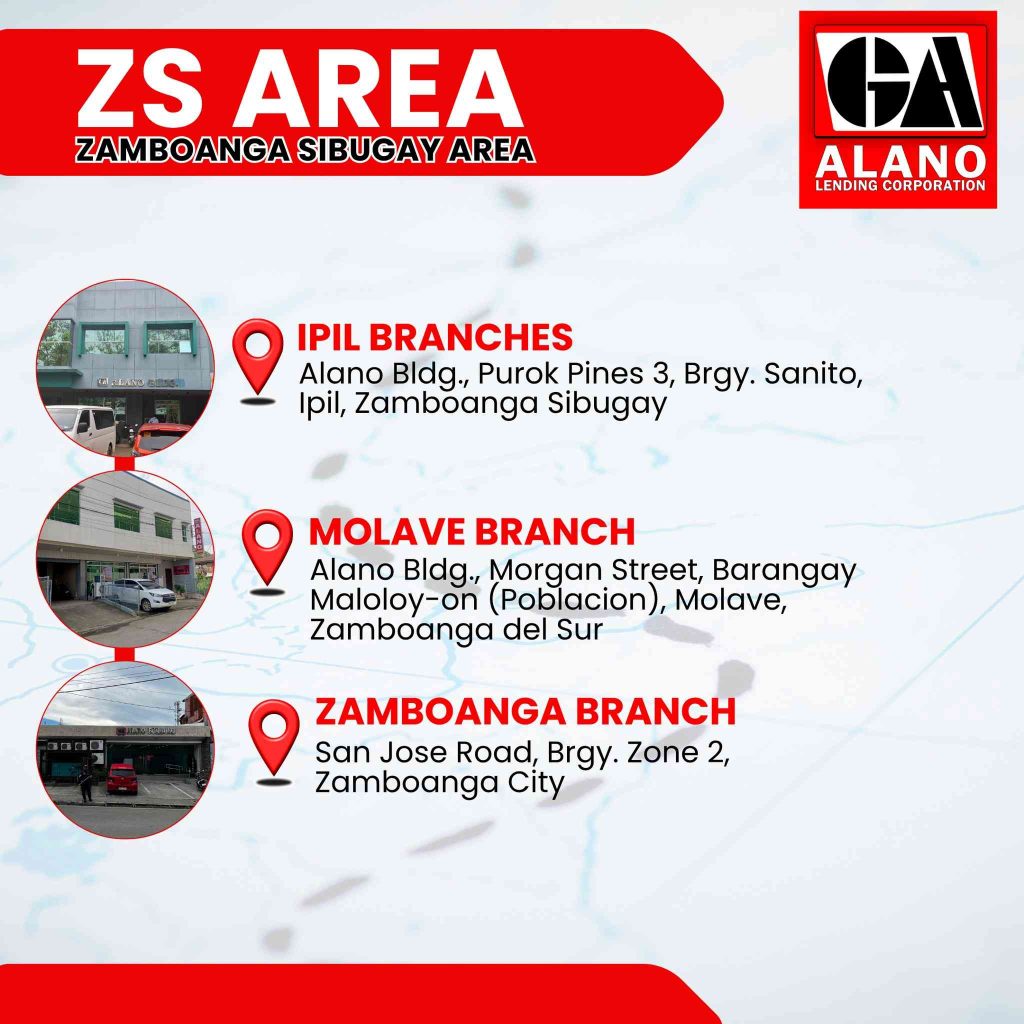 ZS AREA
ZAMBOANGA SIBUGAY AREA

GA
ALANO
LENDING CORPORATION

IPIL BRANCHES
Alano Bldg., Purok Pines 3, Brgy. Sanito, Ipil, Zamboanga Sibugay

MOLAVE BRANCH
Alano Bldg., Morgan Street, Barangay Maloloy-on (Poblacion), Molave, Zamboanga del Sur

ZAMBOANGA BRANCH
San Jose Road, Brgy. Zone 2, Zamboanga City